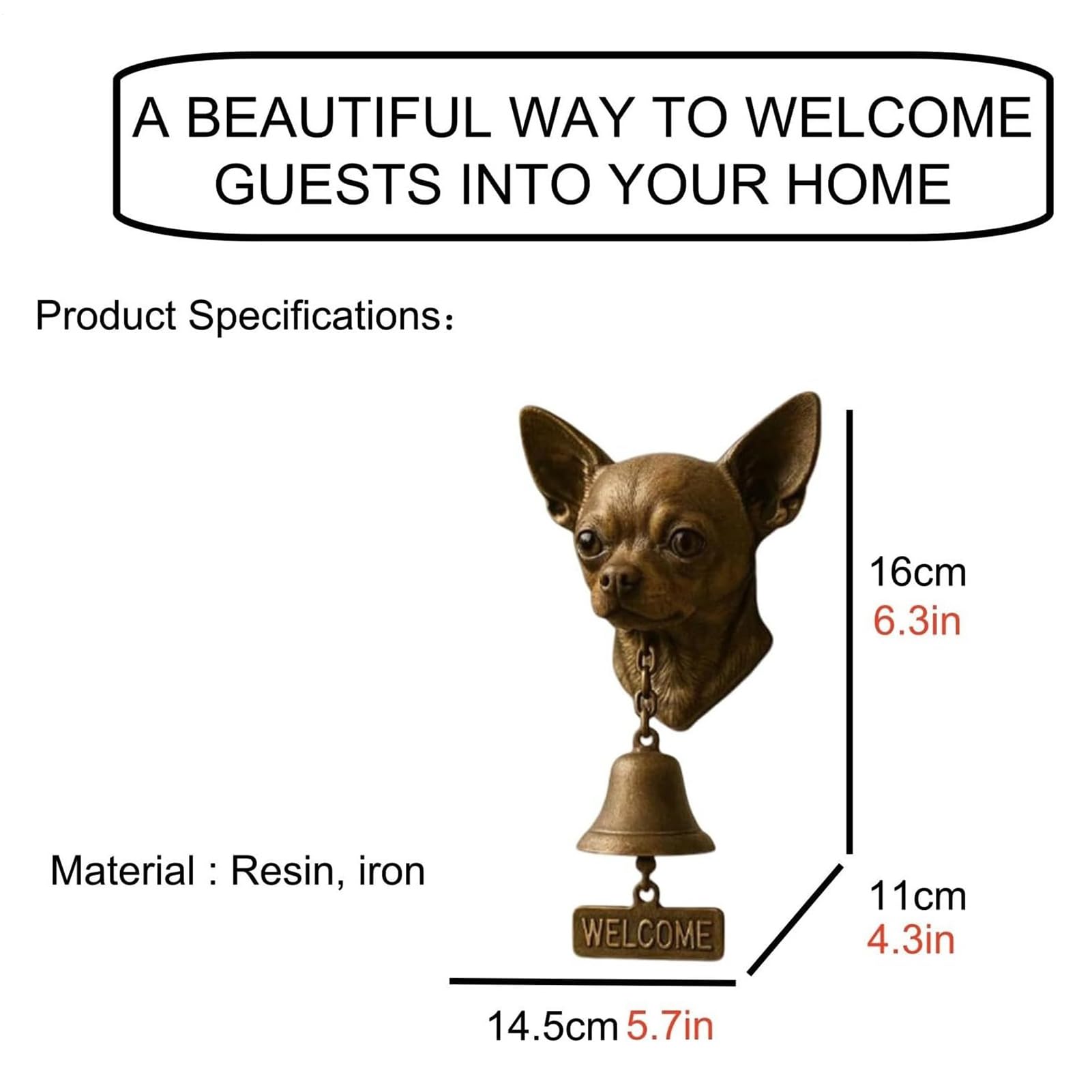 A BEAUTIFUL WAY TO WELCOME GUESTS INTO YOUR HOME

Product Specifications：

16cm
6.3in

Material : Resin, iron

WELCOME

11cm
4.3in

14.5cm 5.7in